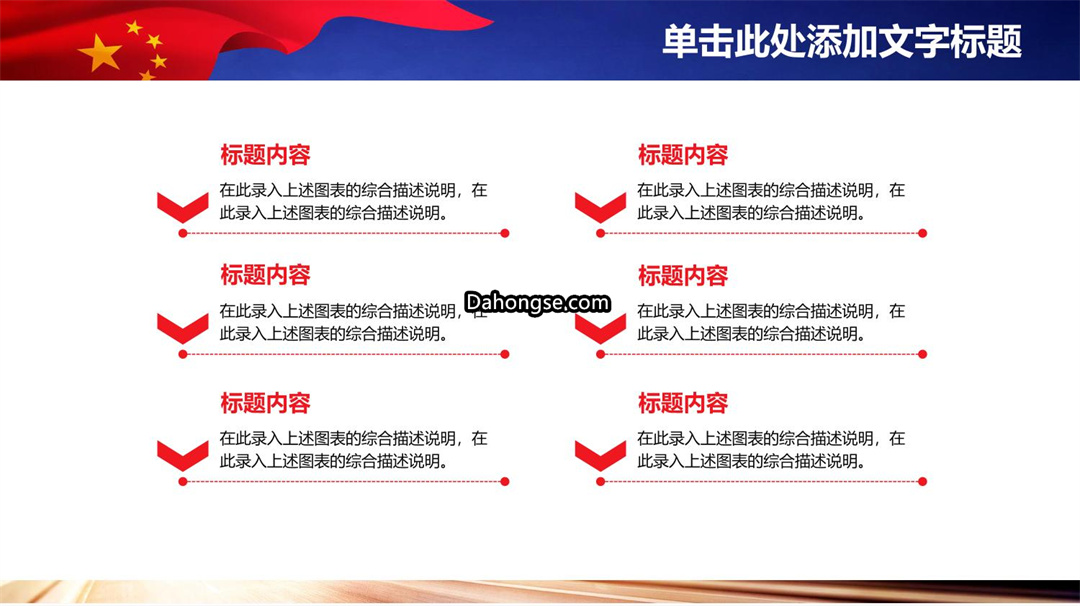 单击此处添加文字标题

标题内容
在此录入上述图表的综合描述说明，在此录入上述图表的综合描述说明。

标题内容
在此录入上述图表的综合描述说明，在此录入上述图表的综合描述说明。

标题内容
在此录入上述图表的综合描述说明，在此录入上述图表的综合描述说明。

标题内容
在此录入上述图表的综合描述说明，在此录入上述图表的综合描述说明。

标题内容
在此录入上述图表的综合描述说明，在此录入上述图表的综合描述说明。

标题内容
在此录入上述图表的综合描述说明，在此录入上述图表的综合描述说明。

Dahongse.com